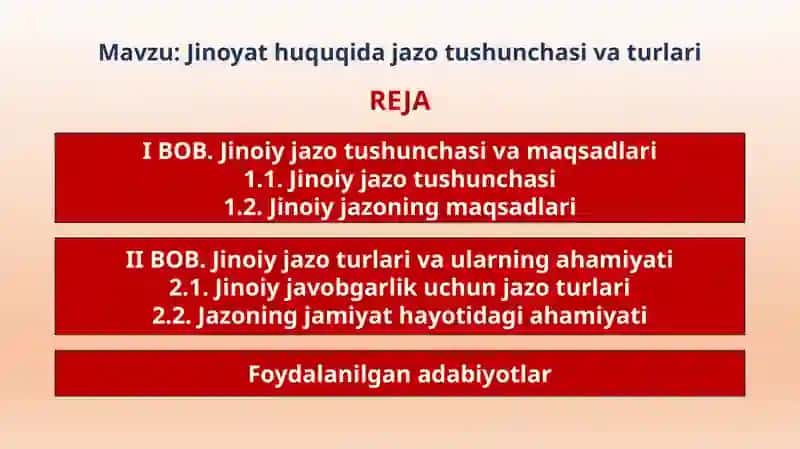 Mavzu: Jinoyat huquqida jazo tushunchasi va turlari

REJA

I BOB. Jinoiy jazo tushunchasi va maqsadlari
1.1. Jinoiy jazo tushunchasi
1.2. Jinoiy jazoning maqsadlari

II BOB. Jinoiy jazo turlari va ularning ahamiyati
2.1. Jinoiy javobgarlik uchun jazo turlari
2.2. Jazoning jamiyat hayotidagi ahamiyati

Foydalanilgan adabiyotlar